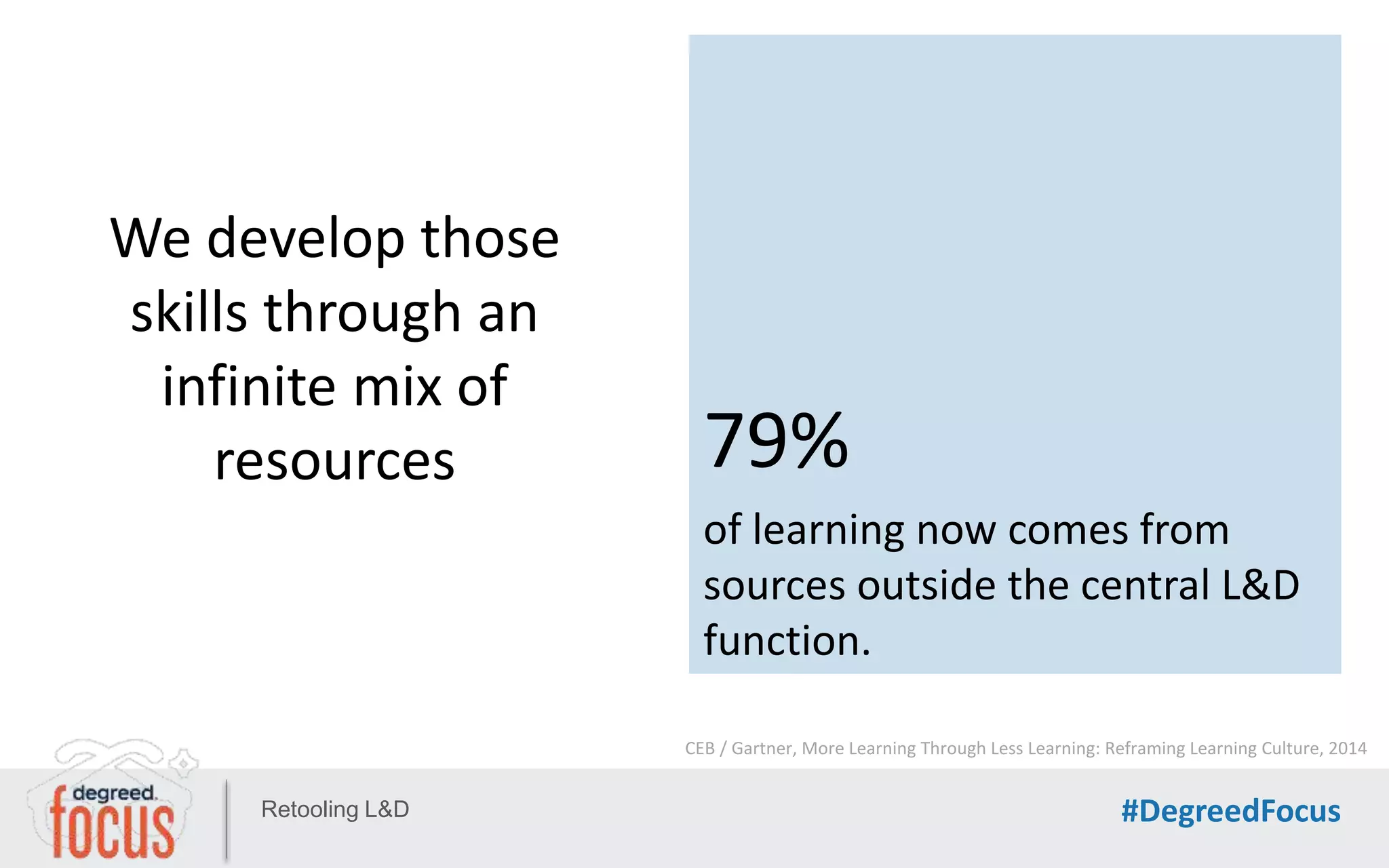 We develop those skills through an infinite mix of resources

79%

of learning now comes from sources outside the central L&D function.

CEB / Gartner, More Learning Through Less Learning: Reframing Learning Culture, 2014

degreed. focus

Retooling L&D

#DegreedFocus